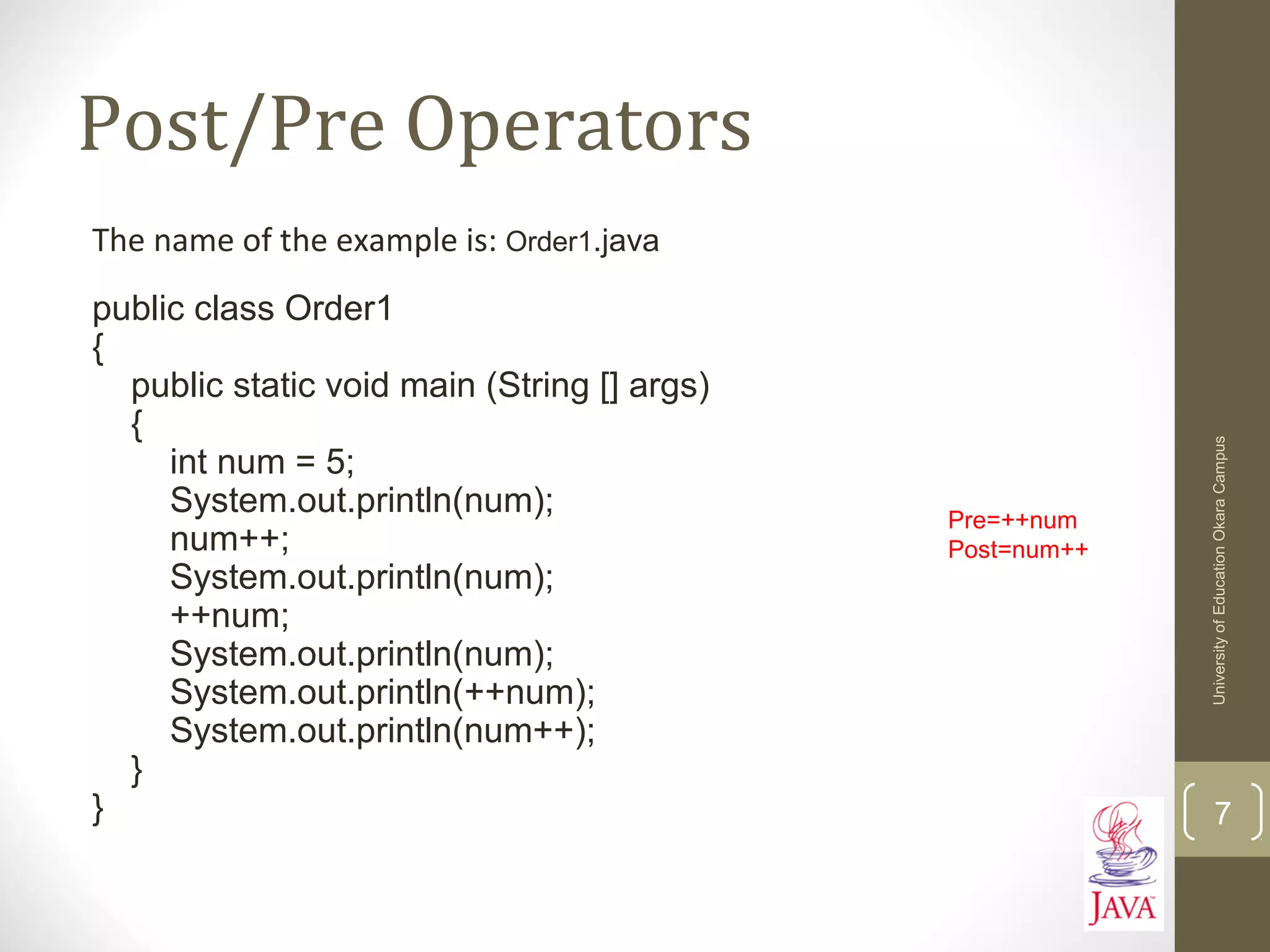 Post/Pre Operators

The name of the example is: Order1.java

public class Order1
{
public static void main (String [] args)
{
int num = 5;
System.out.println(num);
num++;
System.out.println(num);
++num;
System.out.println(num);
System.out.println(++num);
System.out.println(num++);
}
}

Pre=++num
Post=num++

University of Education Okara Campus

7

JAVA